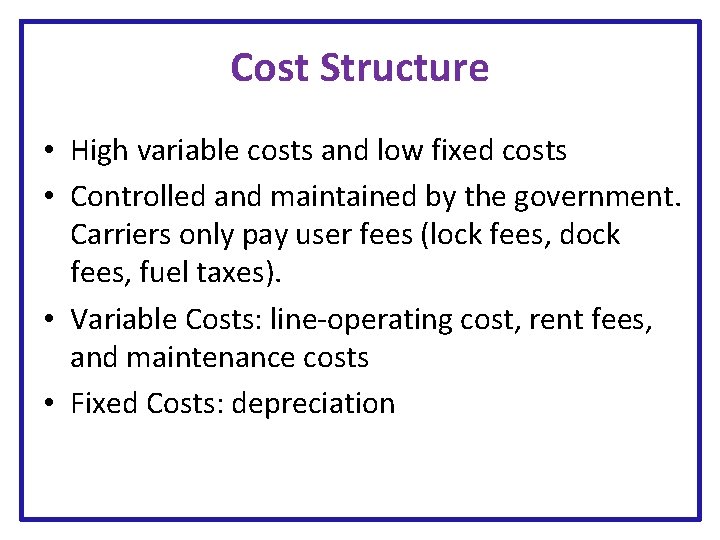 Cost Structure

• High variable costs and low fixed costs
• Controlled and maintained by the government. Carriers only pay user fees (lock fees, dock fees, fuel taxes).
• Variable Costs: line-operating cost, rent fees, and maintenance costs
• Fixed Costs: depreciation